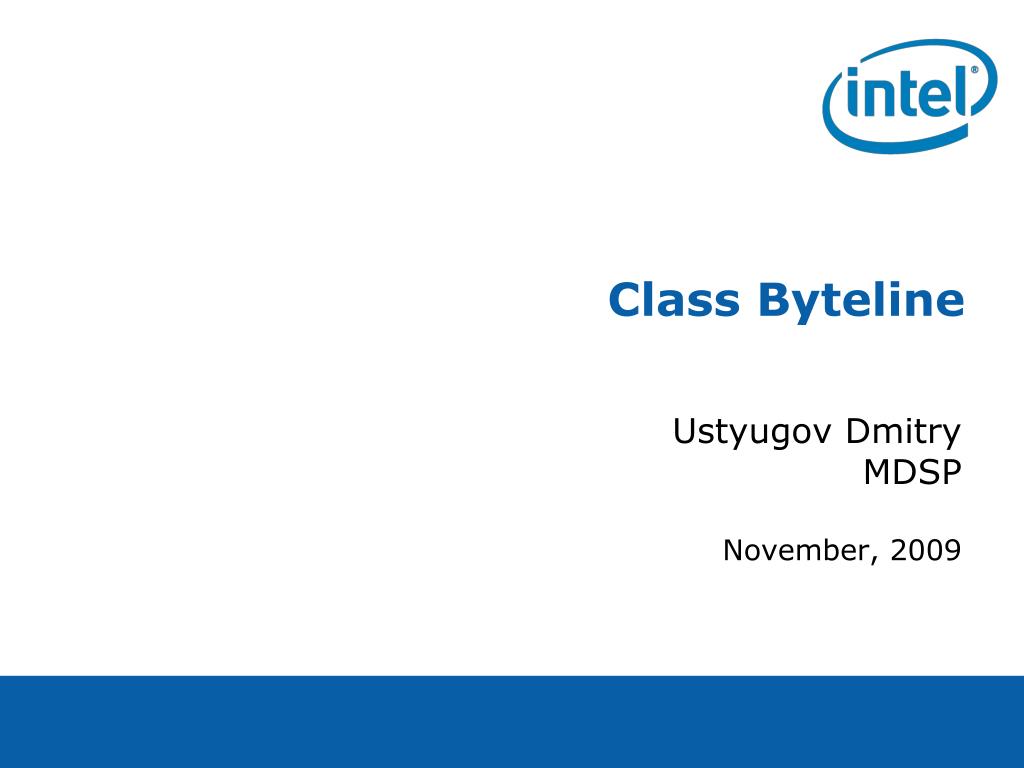 intel®

Class Byteline

Ustyugov Dmitry
MDSP

November, 2009